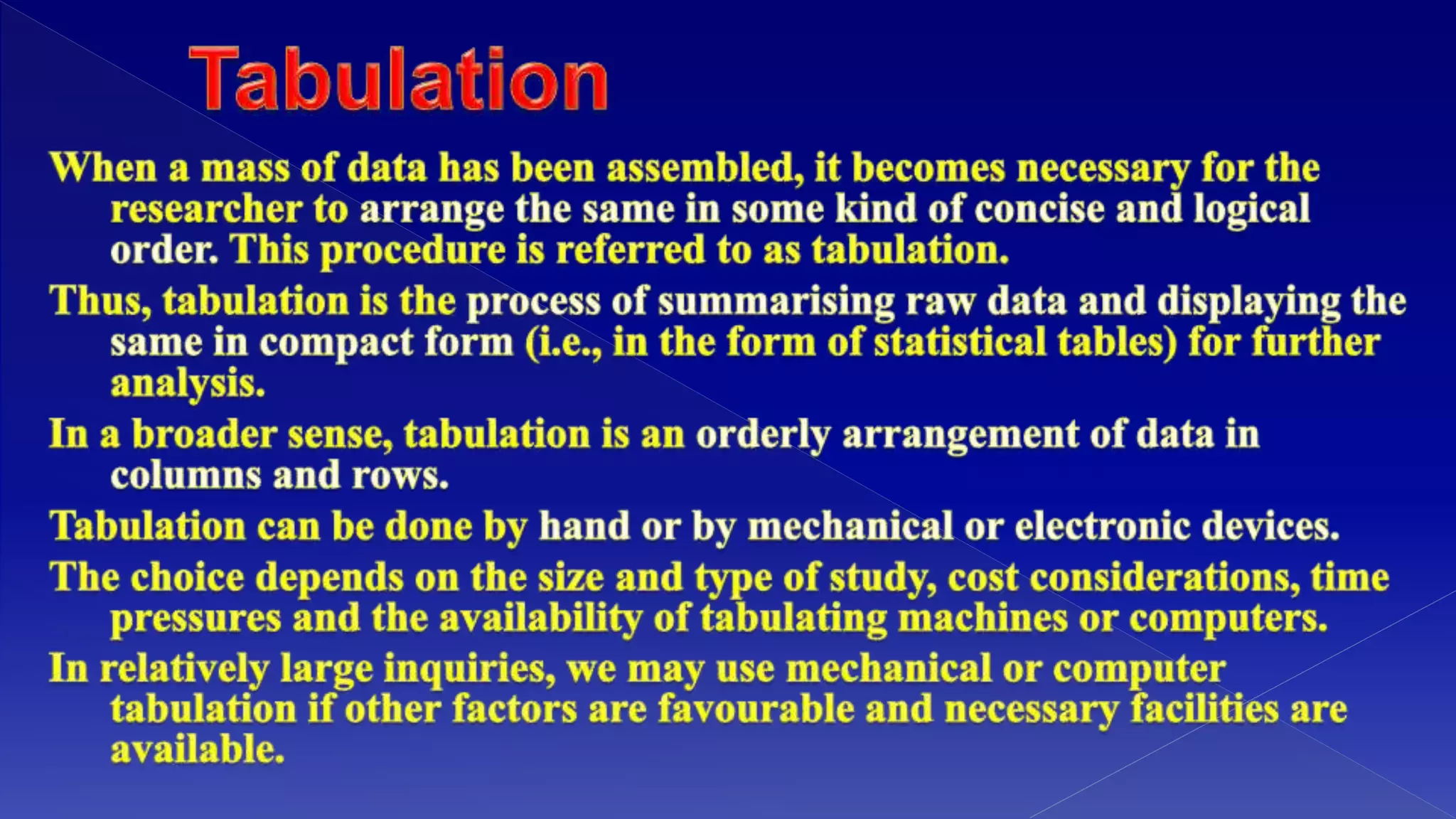 Tabulation

When a mass of data has been assembled, it becomes necessary for the researcher to arrange the same in some kind of concise and logical order. This procedure is referred to as tabulation.

Thus, tabulation is the process of summarising raw data and displaying the same in compact form (i.e., in the form of statistical tables) for further analysis.

In a broader sense, tabulation is an orderly arrangement of data in columns and rows.

Tabulation can be done by hand or by mechanical or electronic devices.

The choice depends on the size and type of study, cost considerations, time pressures and the availability of tabulating machines or computers.

In relatively large inquiries, we may use mechanical or computer tabulation if other factors are favourable and necessary facilities are available.